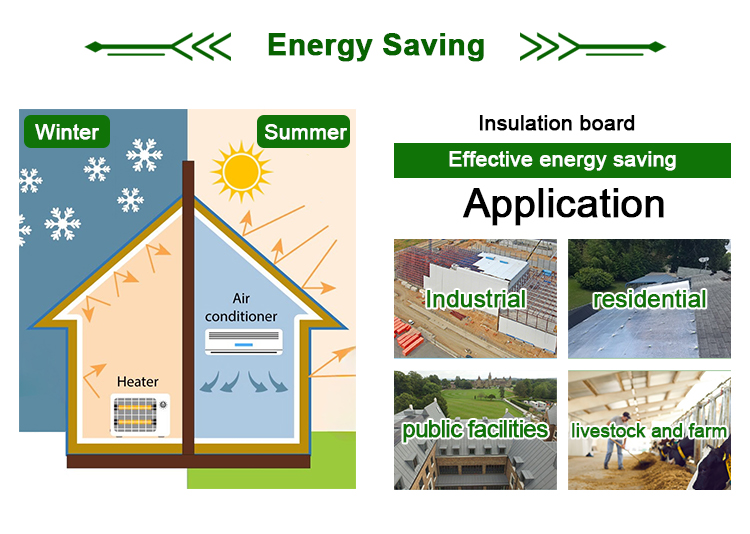 Energy Saving

Winter

Summer

Air conditioner

Heater

Insulation board

Effective energy saving

Application

Industrial

residential

public facilities

livestock and farm